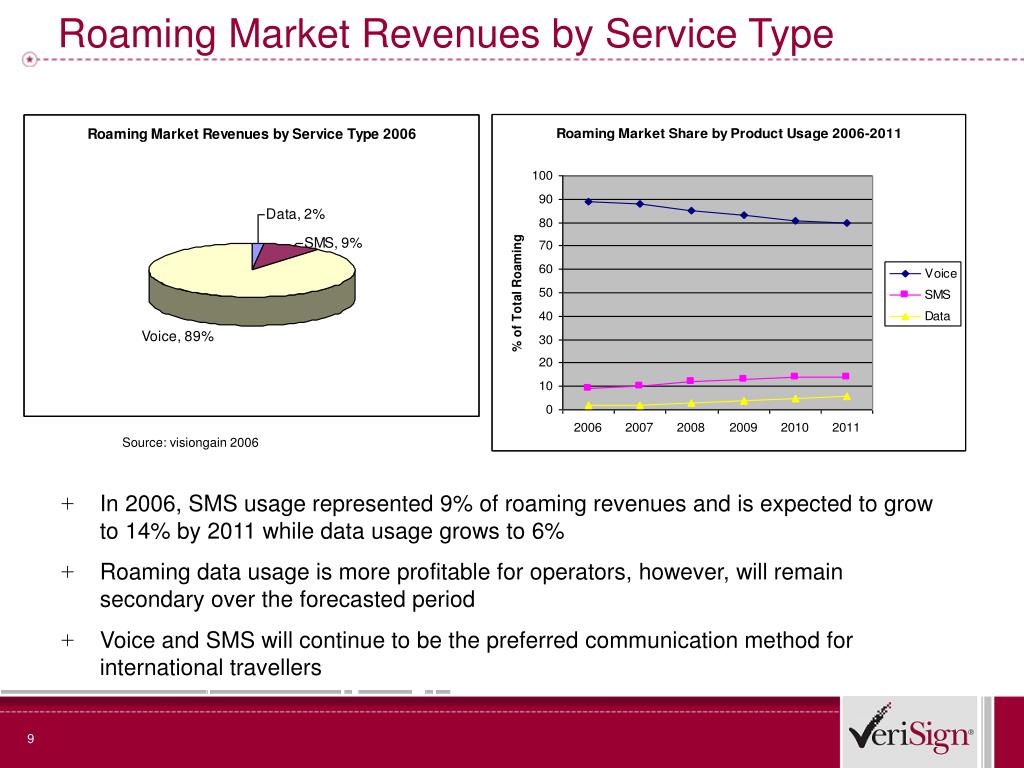 Roaming Market Revenues by Service Type

Roaming Market Revenues by Service Type 2006

Data, 2%

SMS, 9%

Voice, 89%

Source: visiongain 2006

Roaming Market Share by Product Usage 2006-2011

% of Total Roaming

100
90
80
70
60
50
40
30
20
10
0

2006 2007 2008 2009 2010 2011

Voice
SMS
Data

+ In 2006, SMS usage represented 9% of roaming revenues and is expected to grow to 14% by 2011 while data usage grows to 6%

+ Roaming data usage is more profitable for operators, however, will remain secondary over the forecasted period

+ Voice and SMS will continue to be the preferred communication method for international travellers

9

VeriSign®